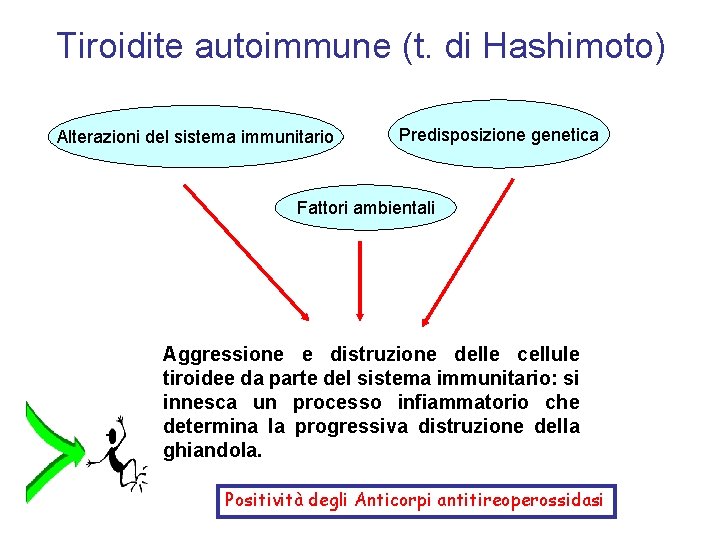 Tiroidite autoimmune (t. di Hashimoto)

Alterazioni del sistema immunitario

Predisposizione genetica

Fattori ambientali

Aggressione e distruzione delle cellule tiroidee da parte del sistema immunitario: si innesca un processo infiammatorio che determina la progressiva distruzione della ghiandola.

Positività degli Anticorpi antitireoperossidasi